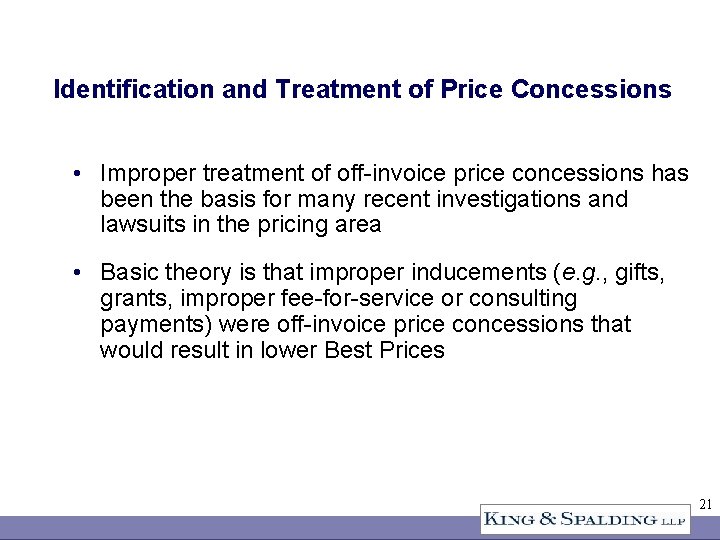 Identification and Treatment of Price Concessions

• Improper treatment of off-invoice price concessions has been the basis for many recent investigations and lawsuits in the pricing area

• Basic theory is that improper inducements (e.g., gifts, grants, improper fee-for-service or consulting payments) were off-invoice price concessions that would result in lower Best Prices

21

KING & SPALDING LLP